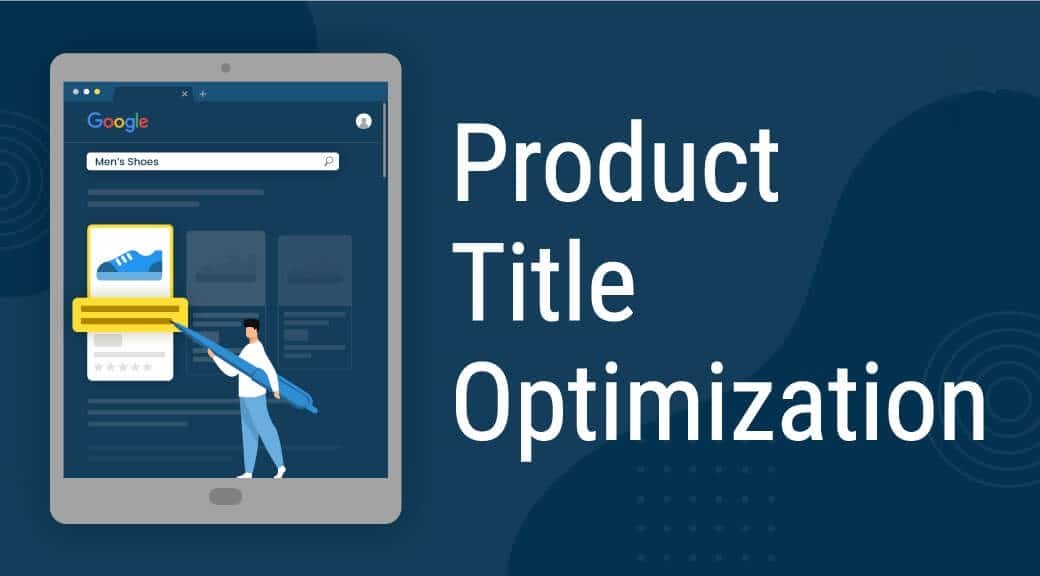 Google

Men's Shoes

Product Title Optimization